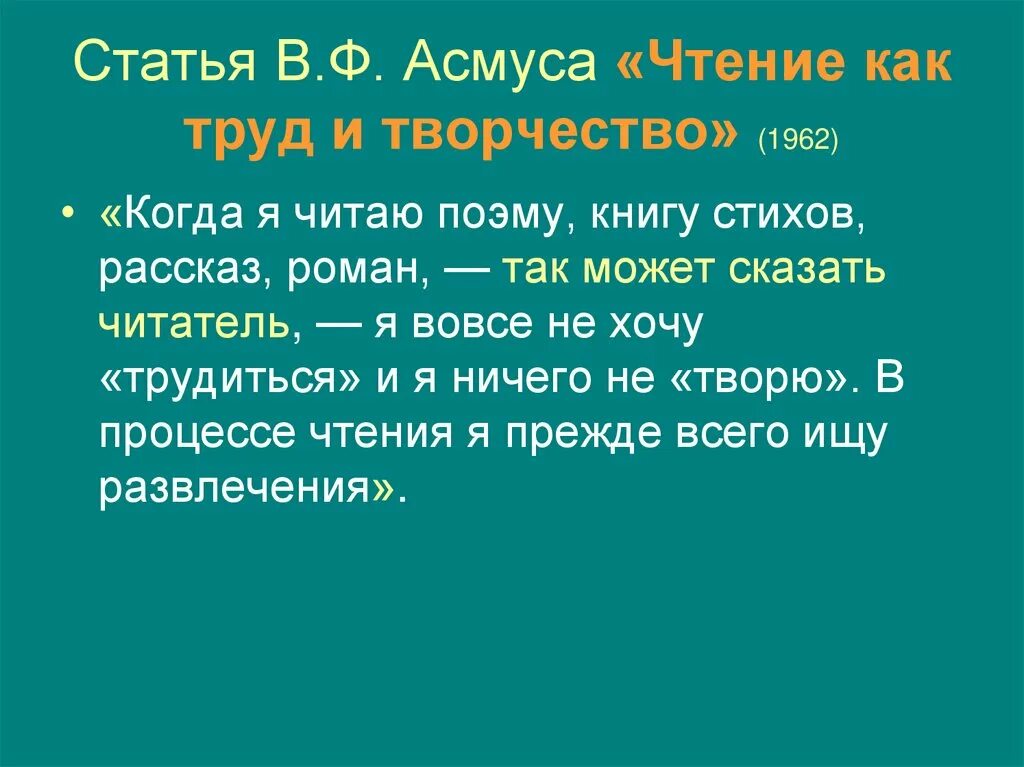 Статья В.Ф. Асмуса «Чтение как труд и творчество» (1962)

• «Когда я читаю поэму, книгу стихов, рассказ, роман, — так может сказать читатель, — я вовсе не хочу «трудиться» и я ничего не «творю». В процессе чтения я прежде всего ищу развлечения».